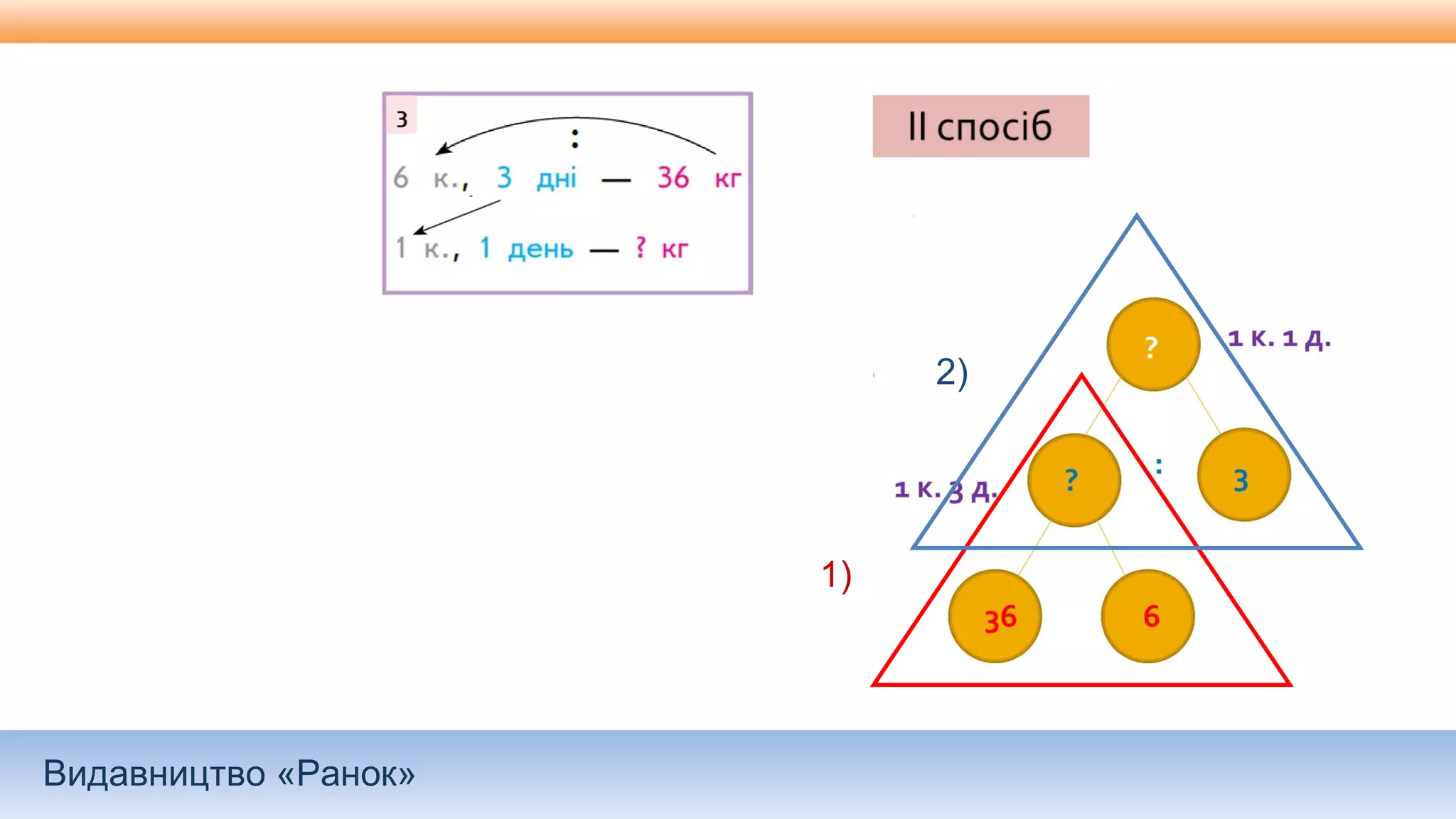 3
:
6 к., 3 дні — 36 кг
1 к., 1 день — ? кг

II спосіб

?
1 к. 1 д.
2)
?
:
3
1 к. 3 д.
1)
36
6

Видавництво «Ранок»